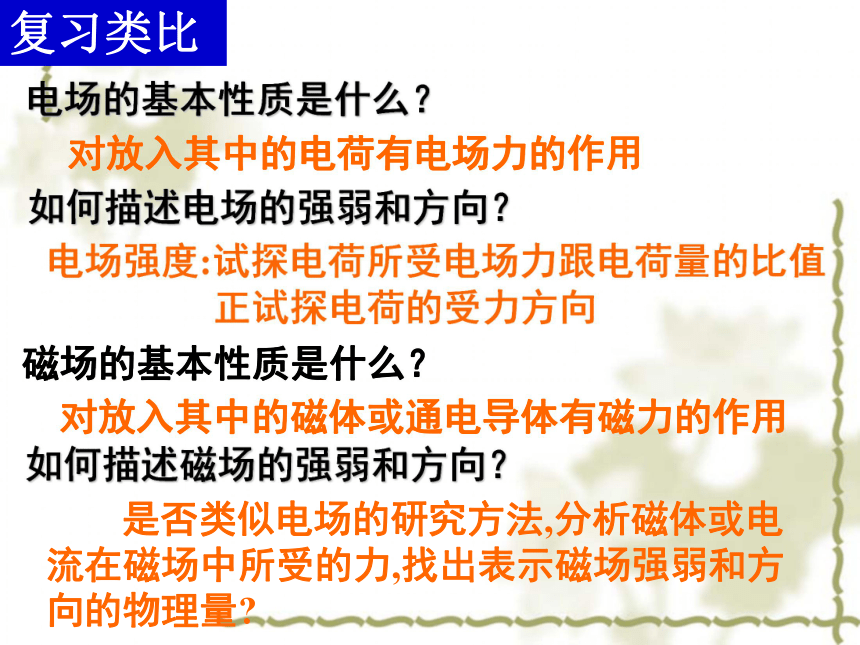 复习类比

电场的基本性质是什么？

对放入其中的电荷有电场力的作用

如何描述电场的强弱和方向？

电场强度:试探电荷所受电场力跟电荷量的比值

正试探电荷的受力方向

磁场的基本性质是什么？

对放入其中的磁体或通电导体有磁力的作用

如何描述磁场的强弱和方向？

是否类似电场的研究方法,分析磁体或电流在磁场中所受的力,找出表示磁场强弱和方向的物理量?